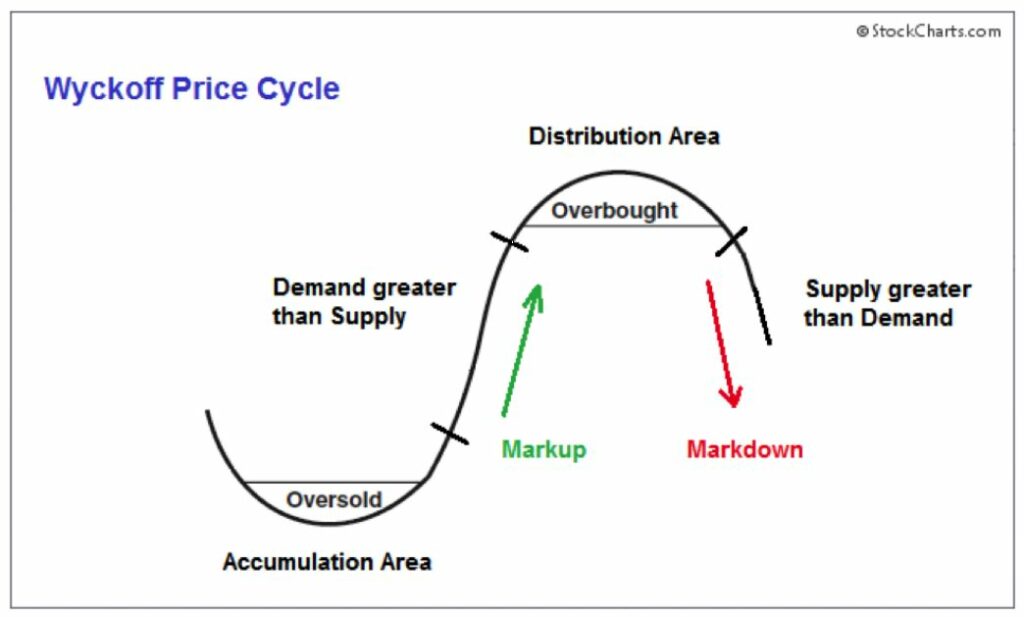 © StockCharts.com

Wyckoff Price Cycle

Distribution Area

Overbought

Demand greater than Supply

Supply greater than Demand

Markup

Markdown

Oversold

Accumulation Area